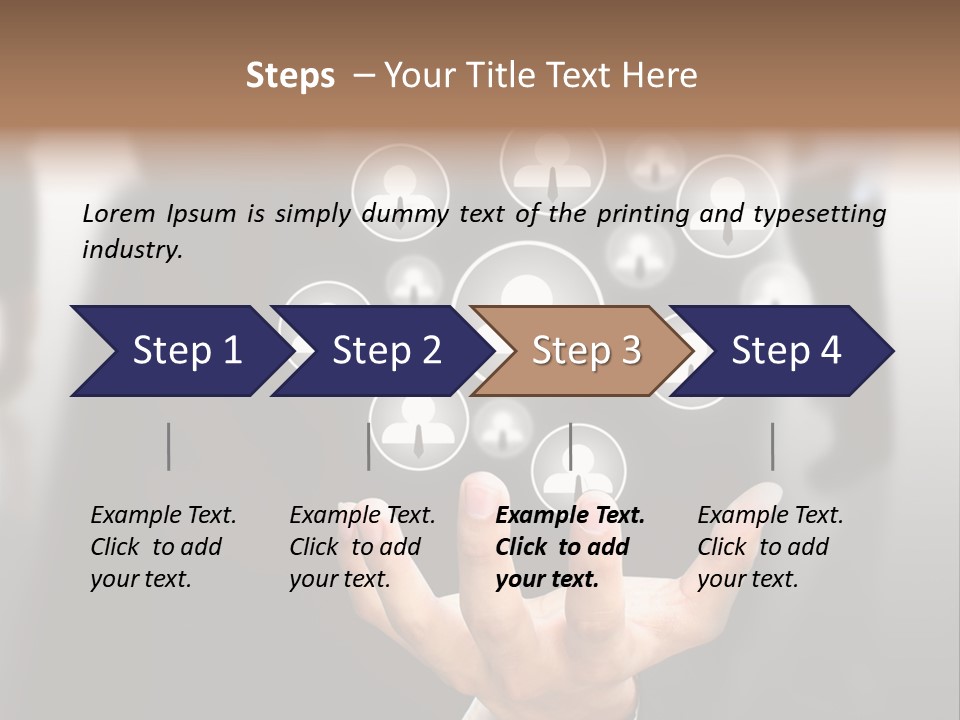 Steps – Your Title Text Here

Lorem Ipsum is simply dummy text of the printing and typesetting industry.

Step 1

Step 2

Step 3

Step 4

Example Text. Click to add your text.

Example Text. Click to add your text.

Example Text. Click to add your text.

Example Text. Click to add your text.